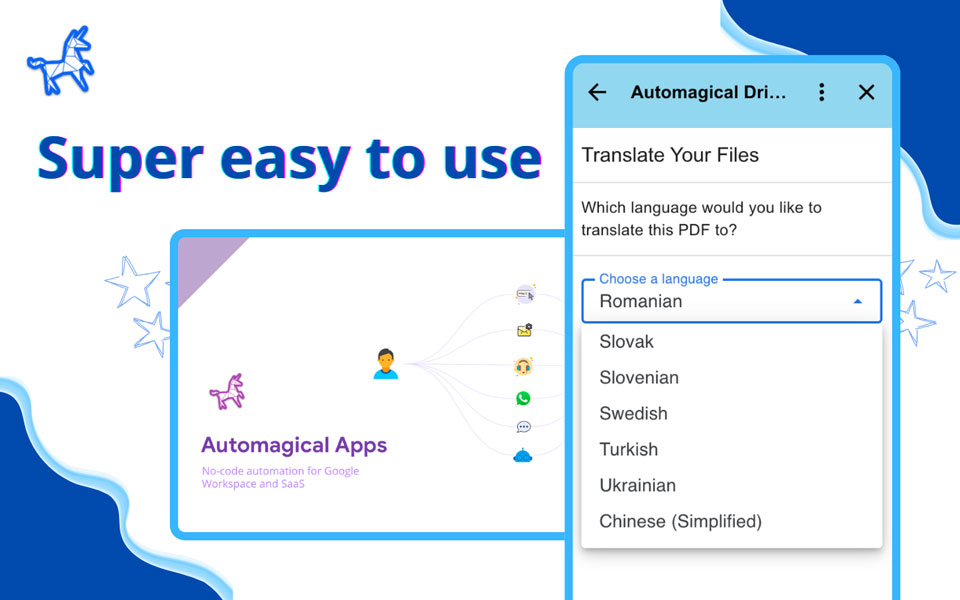 Super easy to use

Automagical Apps

No-code automation for Google Workspace and SaaS

Automagical Dri...

Translate Your Files

Which language would you like to translate this PDF to?

Choose a language
Romanian

Slovak
Slovenian
Swedish
Turkish
Ukrainian
Chinese (Simplified)